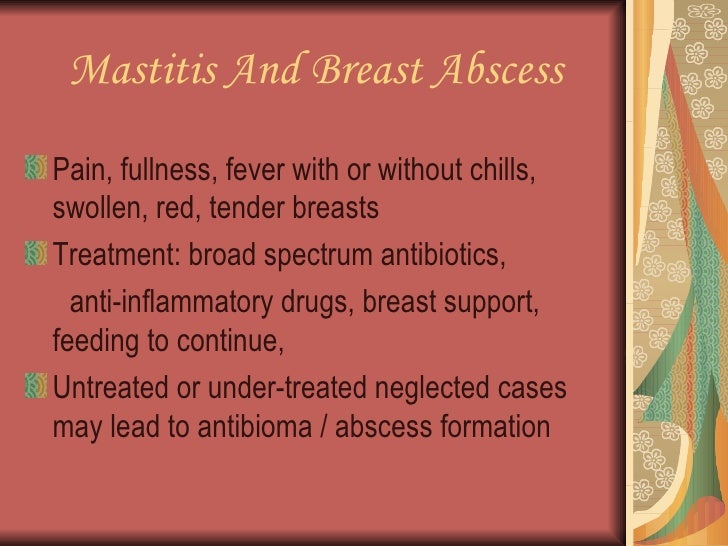 Mastitis And Breast Abscess

Pain, fullness, fever with or without chills, swollen, red, tender breasts

Treatment: broad spectrum antibiotics,

anti-inflammatory drugs, breast support, feeding to continue,

Untreated or under-treated neglected cases may lead to antibioma / abscess formation